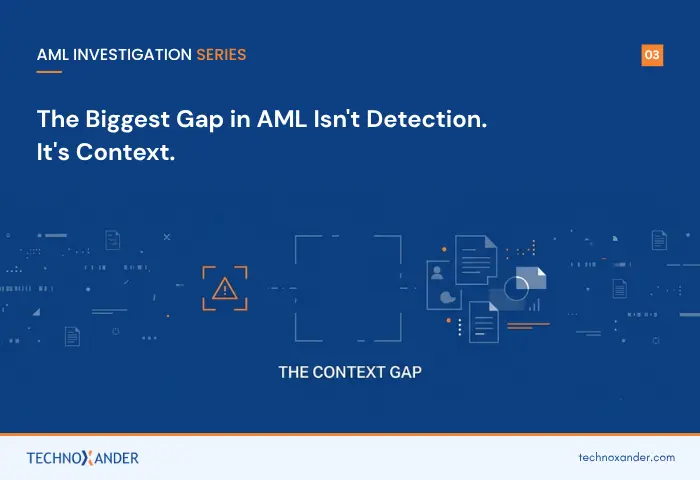 AML INVESTIGATION SERIES

03

The Biggest Gap in AML Isn't Detection.
It's Context.

THE CONTEXT GAP

TECHNOXANDER

technoxander.com